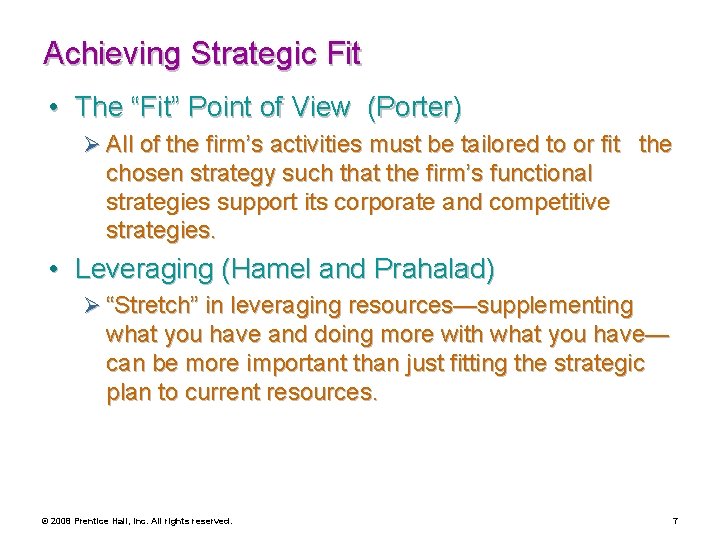 Achieving Strategic Fit

• The “Fit” Point of View (Porter)

➢ All of the firm’s activities must be tailored to or fit the chosen strategy such that the firm’s functional strategies support its corporate and competitive strategies.

• Leveraging (Hamel and Prahalad)

➢ “Stretch” in leveraging resources—supplementing what you have and doing more with what you have—can be more important than just fitting the strategic plan to current resources.

© 2008 Prentice Hall, Inc. All rights reserved.

7